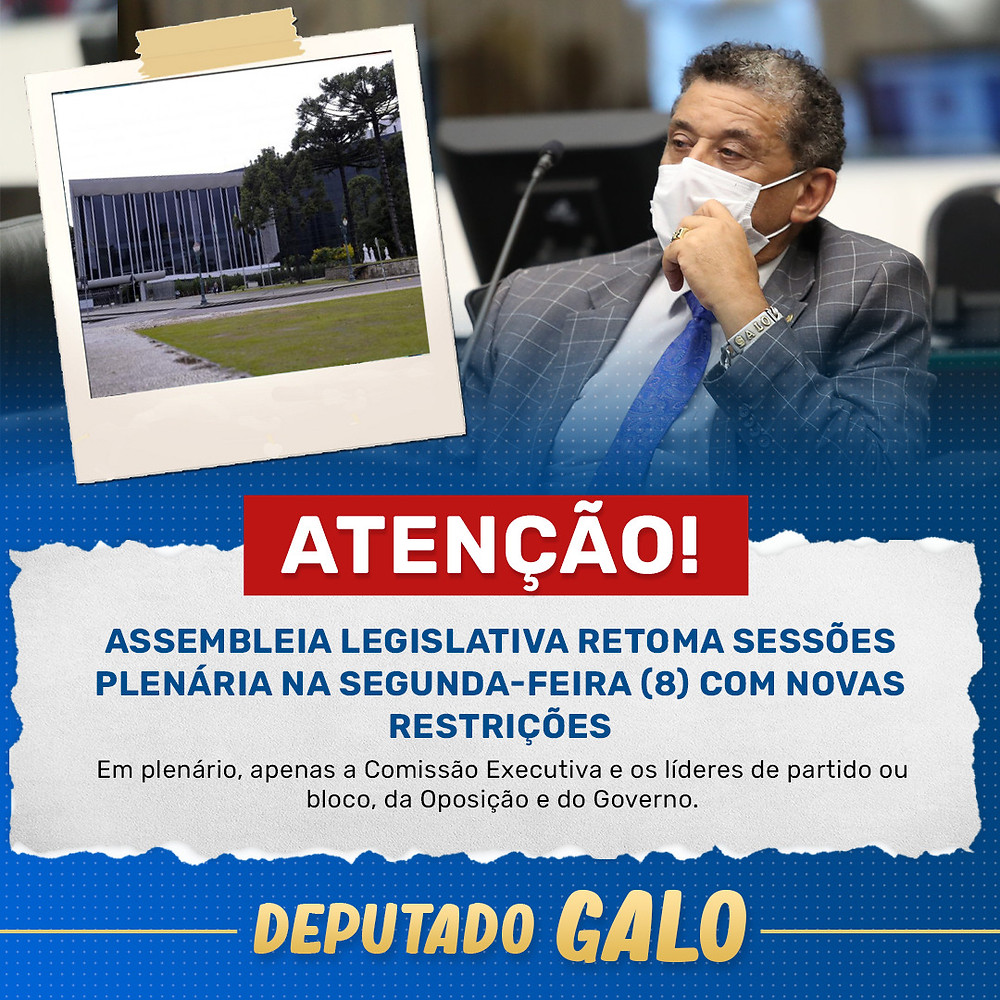 GALO

ATENÇÃO!

ASSEMBLEIA LEGISLATIVA RETOMA SESSÕES PLENÁRIA NA SEGUNDA-FEIRA (8) COM NOVAS RESTRIÇÕES

Em plenário, apenas a Comissão Executiva e os líderes de partido ou bloco, da Oposição e do Governo.

DEPUTADO GALO